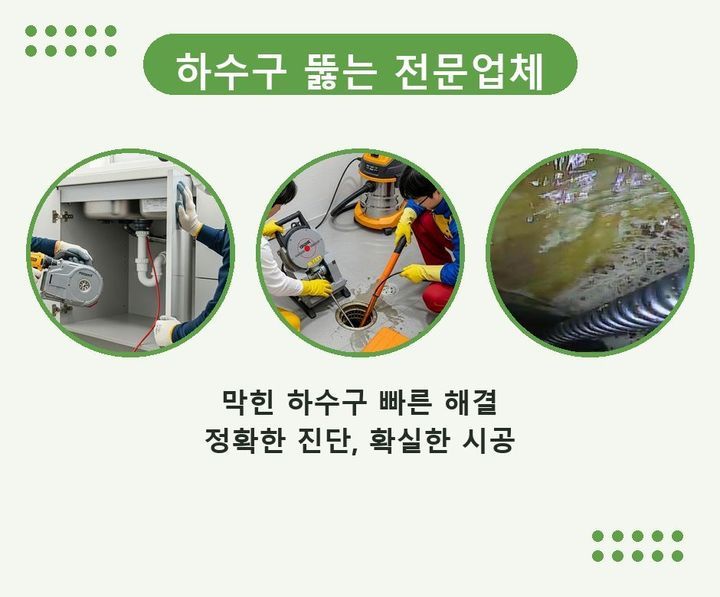 하수구 뚫는 전문업체

막힌 하수구 빠른 해결
정확한 진단, 확실한 시공